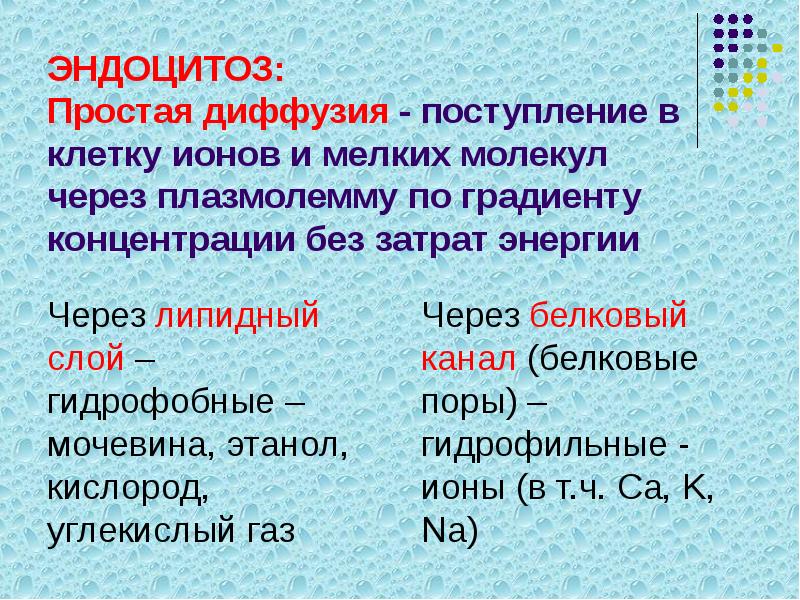 ЭНДОЦИТОЗ:
Простая диффузия - поступление в клетку ионов и мелких молекул через плазмолемму по градиенту концентрации без затрат энергии

Через липидный слой – гидрофобные – мочевина, этанол, кислород, углекислый газ

Через белковый канал (белковые поры) – гидрофильные - ионы (в т.ч. Ca, K, Na)